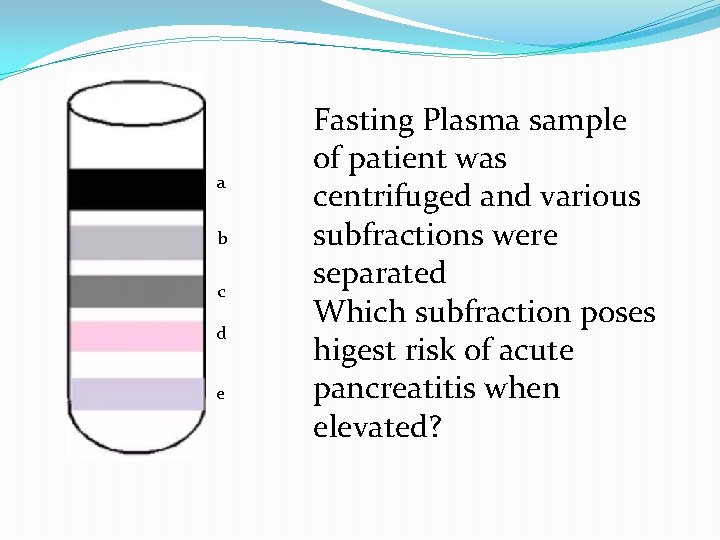 a
b
c
d
e

Fasting Plasma sample of patient was centrifuged and various subfractions were separated
Which subfraction poses higest risk of acute pancreatitis when elevated?